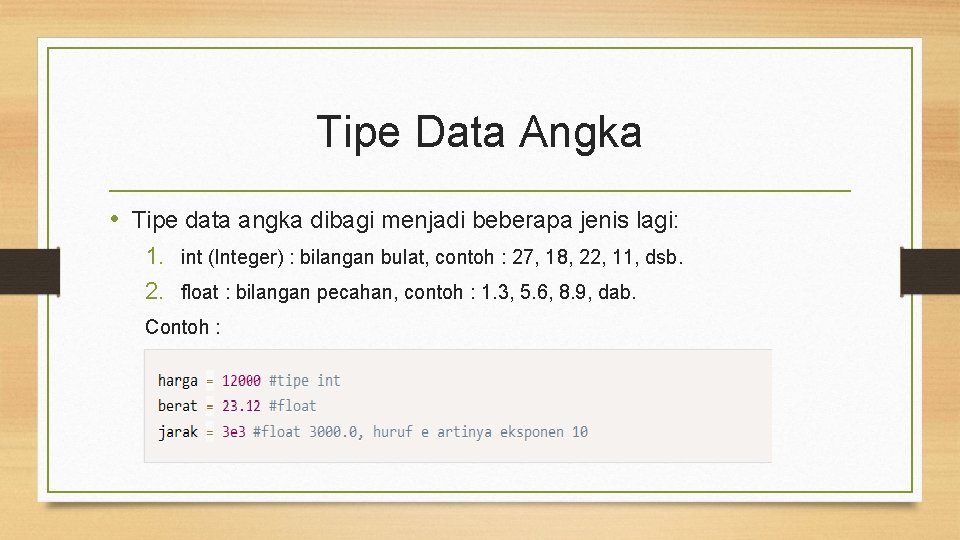 Tipe Data Angka

• Tipe data angka dibagi menjadi beberapa jenis lagi:

1. int (Integer) : bilangan bulat, contoh : 27, 18, 22, 11, dsb.
2. float : bilangan pecahan, contoh : 1.3, 5.6, 8.9, dab.

Contoh :

harga = 12000 #tipe int
berat = 23.12 #float
jarak = 3e3 #float 3000.0, huruf e artinya eksponen 10